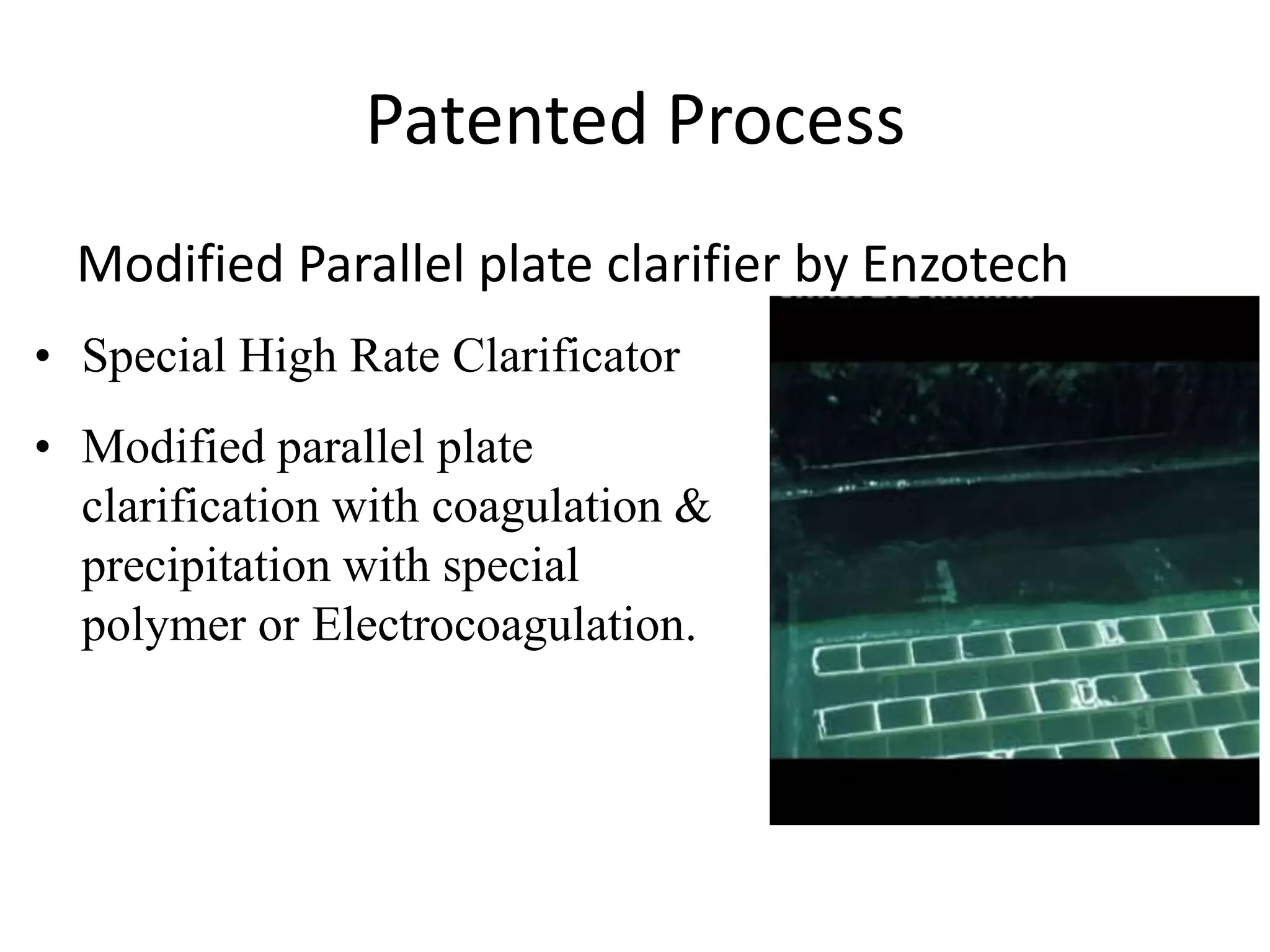 Patented Process

Modified Parallel plate clarifier by Enzotech

• Special High Rate Clarificator

• Modified parallel plate clarification with coagulation & precipitation with special polymer or Electrocoagulation.